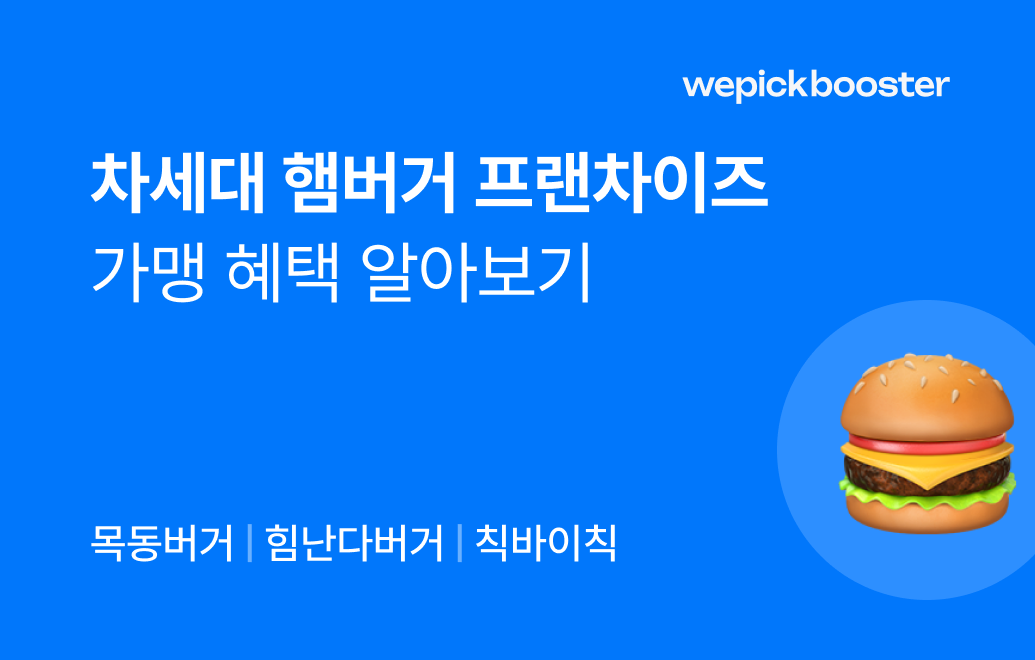 wepickbooster

차세대 햄버거 프랜차이즈
가맹 혜택 알아보기

목동버거 | 힘난다버거 | 칙바이칙